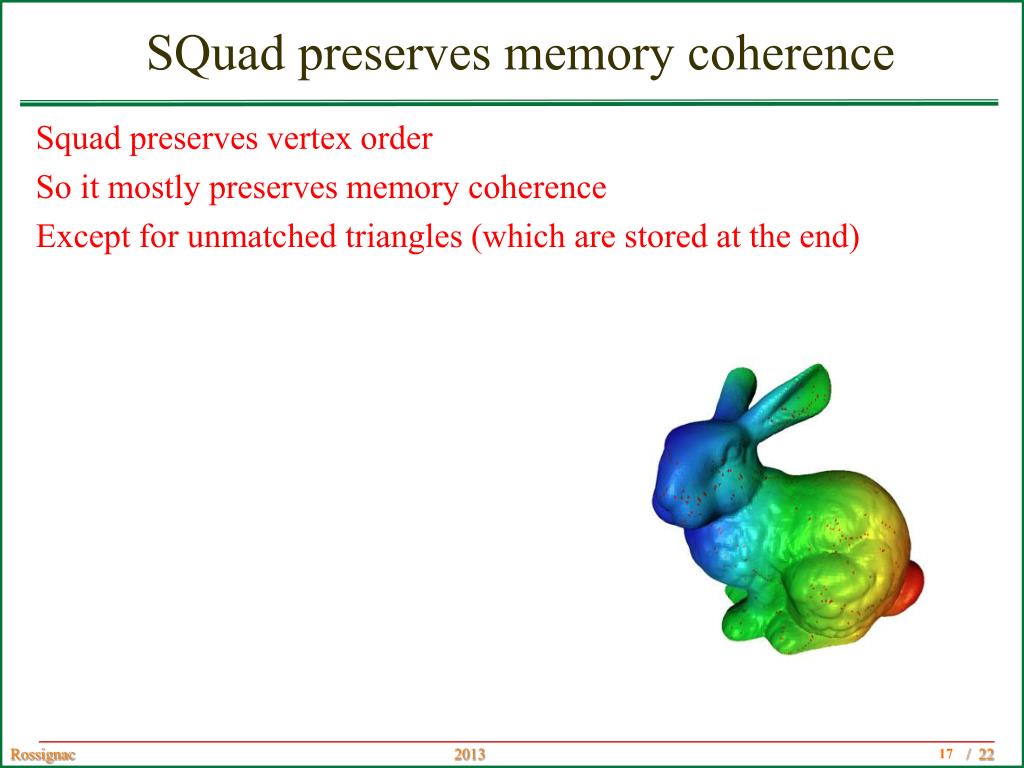 SQuad preserves memory coherence

Squad preserves vertex order

So it mostly preserves memory coherence

Except for unmatched triangles (which are stored at the end)

Rossignac

2013

17 / 22